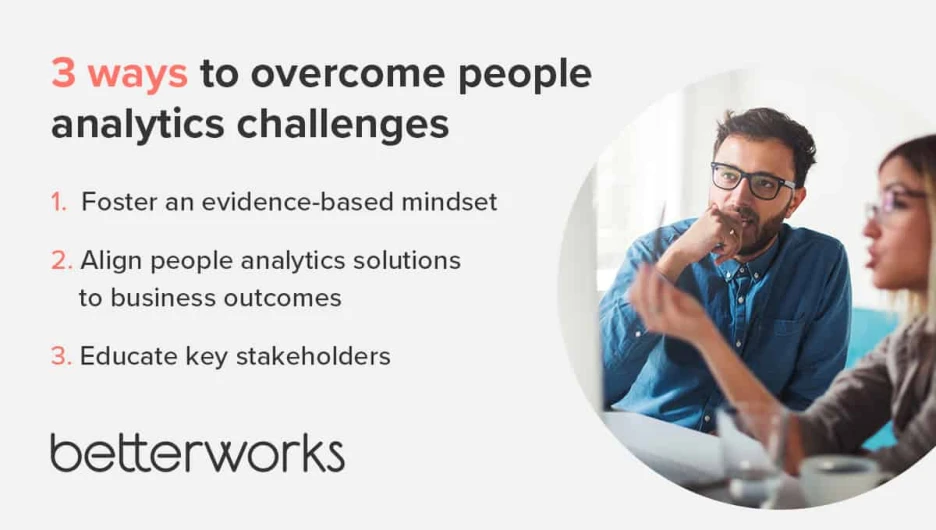 3 ways to overcome people analytics challenges

1. Foster an evidence-based mindset

2. Align people analytics solutions to business outcomes

3. Educate key stakeholders

betterworks